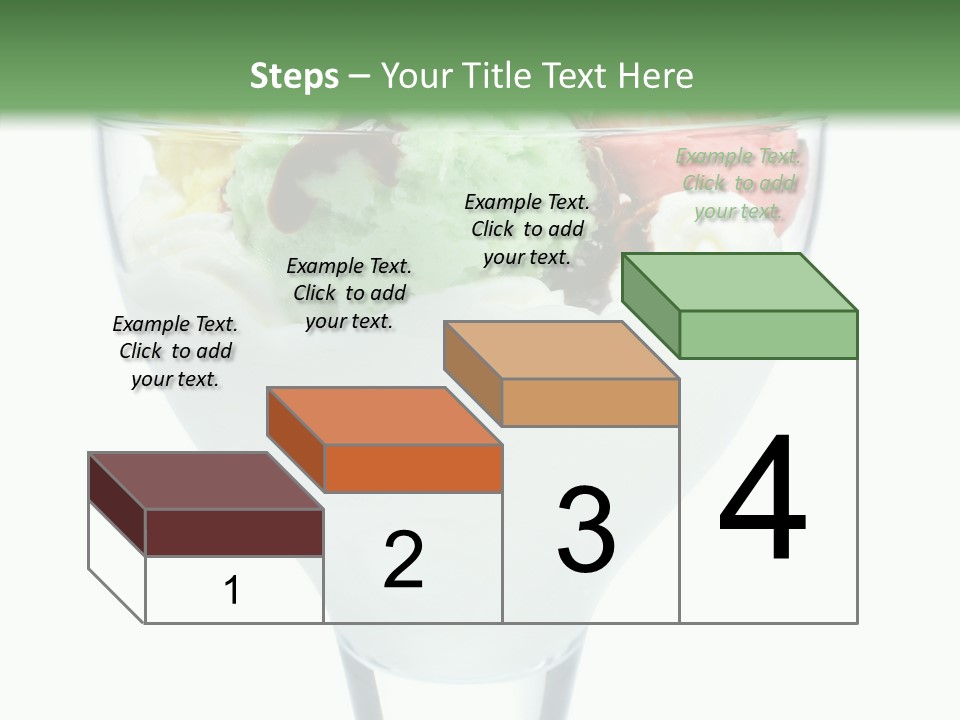 Steps – Your Title Text Here

Example Text. Click to add your text.

Example Text. Click to add your text.

Example Text. Click to add your text.

Example Text. Click to add your text.

1

2

3

4